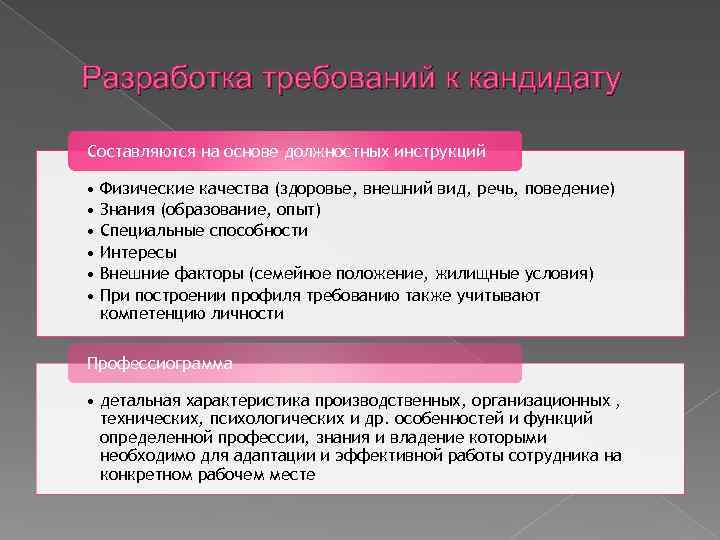 Разработка требований к кандидату

Составляются на основе должностных инструкций

• Физические качества (здоровье, внешний вид, речь, поведение)
• Знания (образование, опыт)
• Специальные способности
• Интересы
• Внешние факторы (семейное положение, жилищные условия)
• При построении профиля требованию также учитывают компетенцию личности

Профессиограмма

• детальная характеристика производственных, организационных , технических, психологических и др. особенностей и функций определенной профессии, знания и владение которыми необходимо для адаптации и эффективной работы сотрудника на конкретном рабочем месте